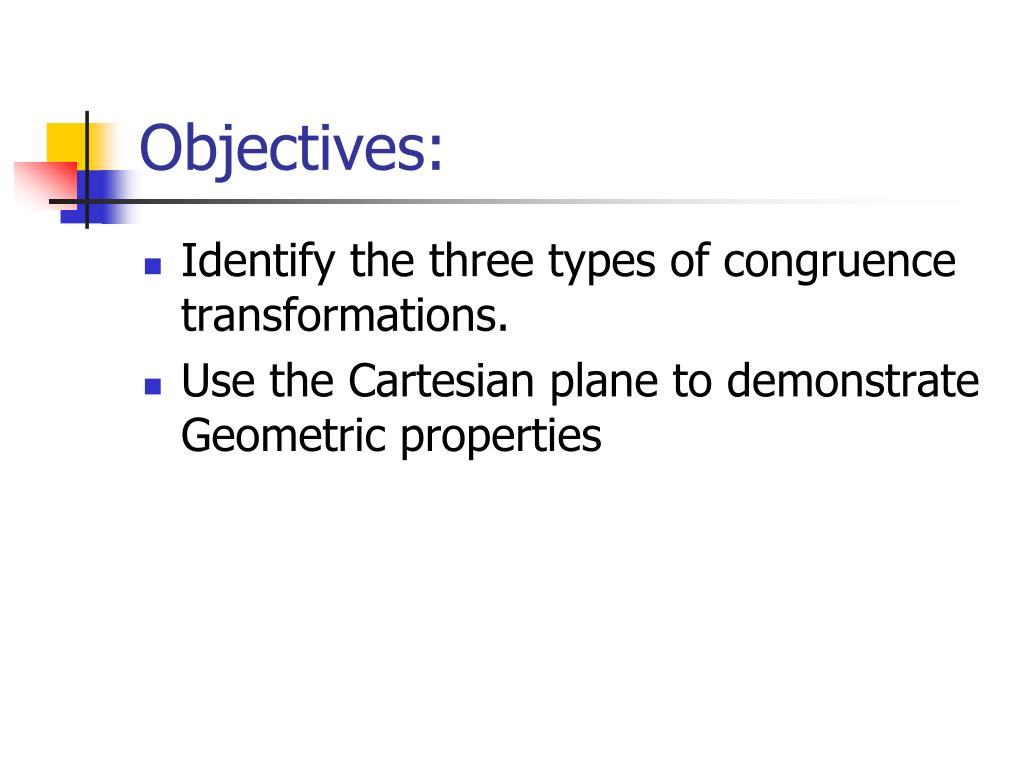 Objectives:

- Identify the three types of congruence transformations.
- Use the Cartesian plane to demonstrate Geometric properties